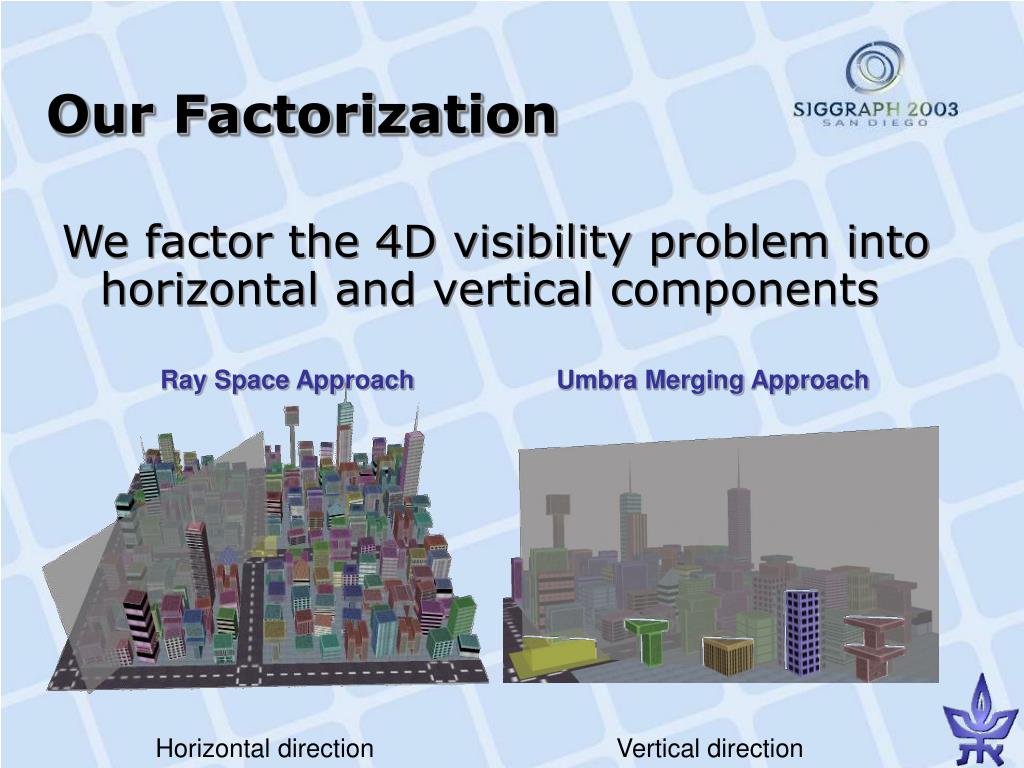 Our Factorization

SIGGRAPH 2003
SAN DIEGO

We factor the 4D visibility problem into horizontal and vertical components

Ray Space Approach

Umbra Merging Approach

Horizontal direction

Vertical direction